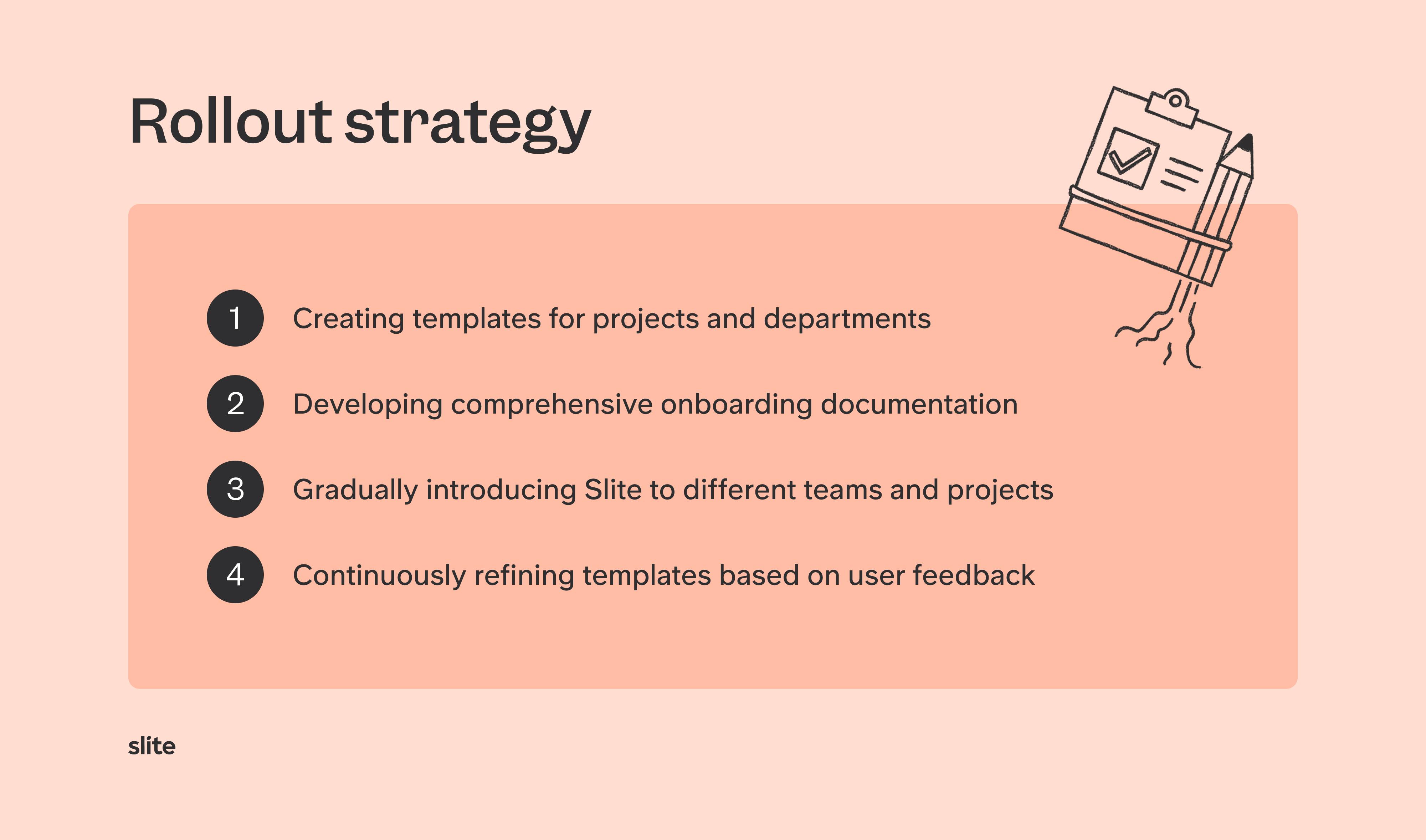 Rollout strategy

1 Creating templates for projects and departments

2 Developing comprehensive onboarding documentation

3 Gradually introducing Slite to different teams and projects

4 Continuously refining templates based on user feedback

slite